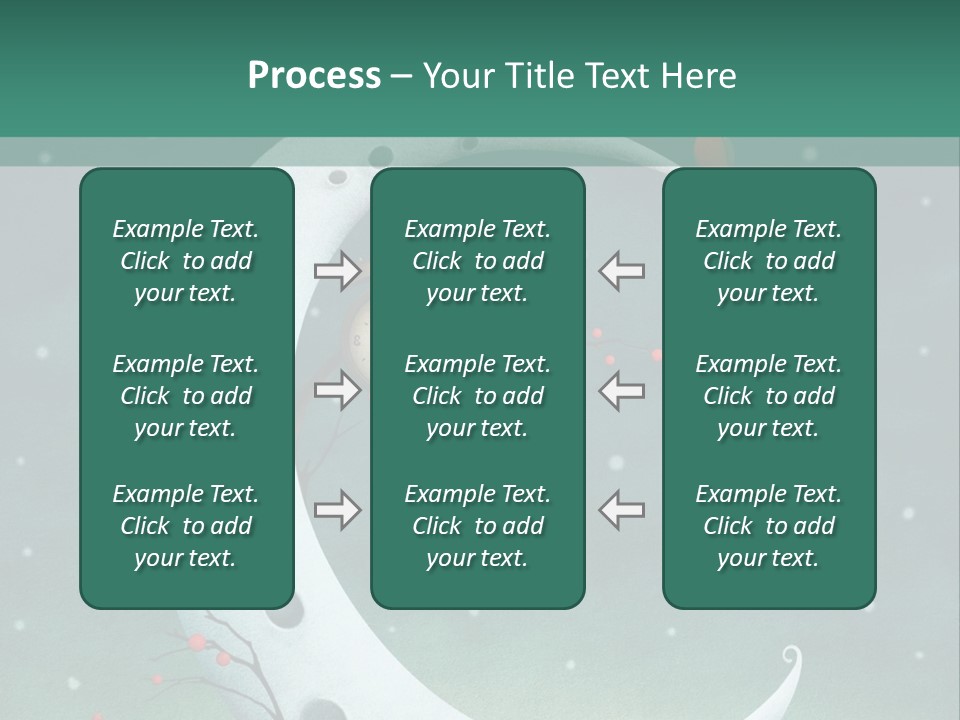 Process – Your Title Text Here

Example Text. Click to add your text.

Example Text. Click to add your text.

Example Text. Click to add your text.

Example Text. Click to add your text.

Example Text. Click to add your text.

Example Text. Click to add your text.

Example Text. Click to add your text.

Example Text. Click to add your text.

Example Text. Click to add your text.